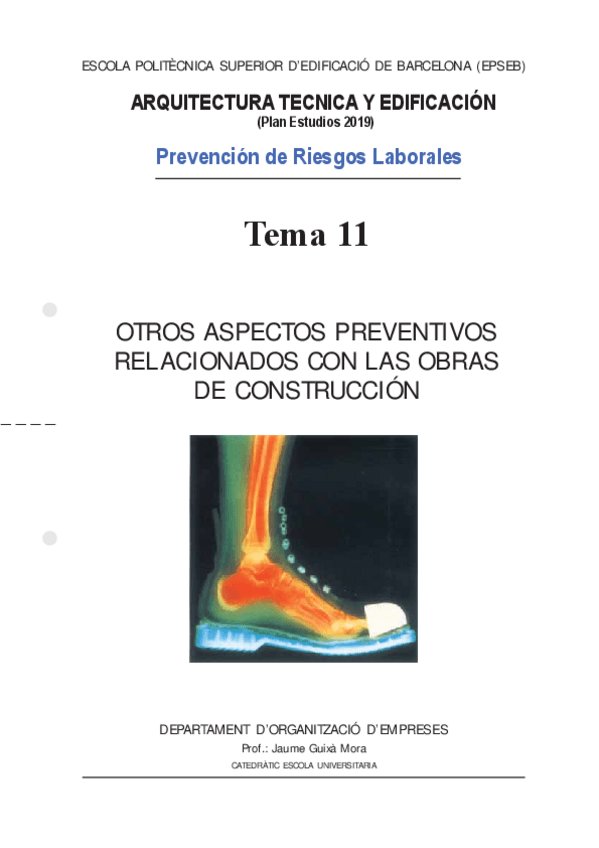 ESCOLA POLITÈCNICA SUPERIOR D'EDIFICACIÓ DE BARCELONA (EPSEB)

ARQUITECTURA TECNICA Y EDIFICACIÓN
(Plan Estudios 2019)

Prevención de Riesgos Laborales

Tema 11

OTROS ASPECTOS PREVENTIVOS RELACIONADOS CON LAS OBRAS DE CONSTRUCCIÓN

DEPARTAMENT D'ORGANITZACIÓ D'EMPRESES
Prof.: Jaume Guixà Mora
CATEDRÀTIC ESCOLA UNIVERSITARIA